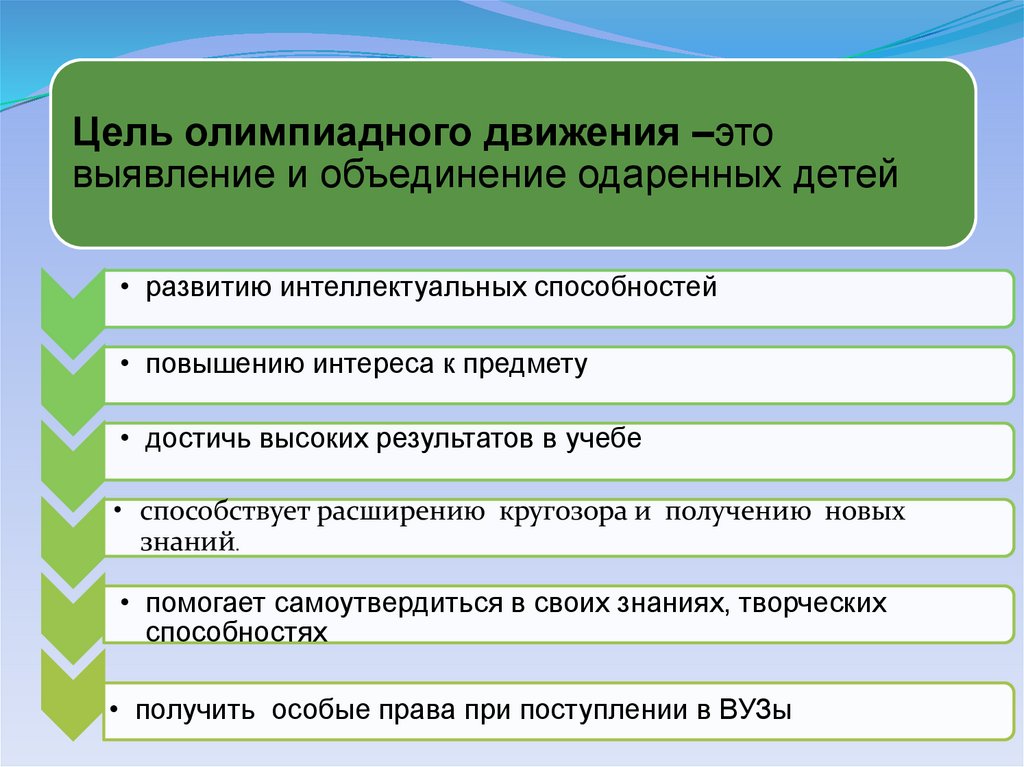 Цель олимпиадного движения –это выявление и объединение одаренных детей

• развитию интеллектуальных способностей

• повышению интереса к предмету

• достичь высоких результатов в учебе

• способствует расширению кругозора и получению новых знаний.

• помогает самоутвердиться в своих знаниях, творческих способностях

• получить особые права при поступлении в ВУЗы